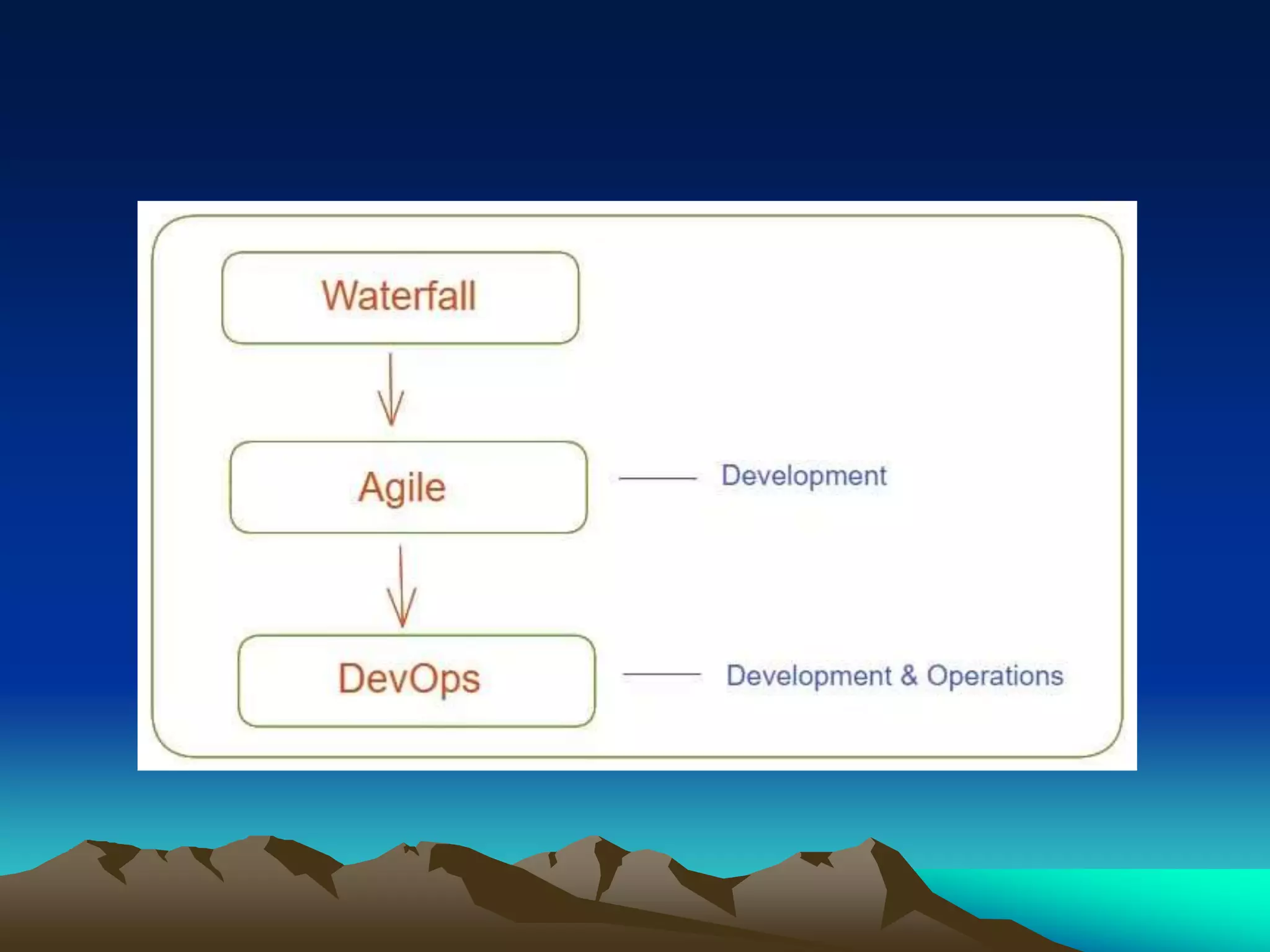 Waterfall

Agile

Development

DevOps

Development & Operations